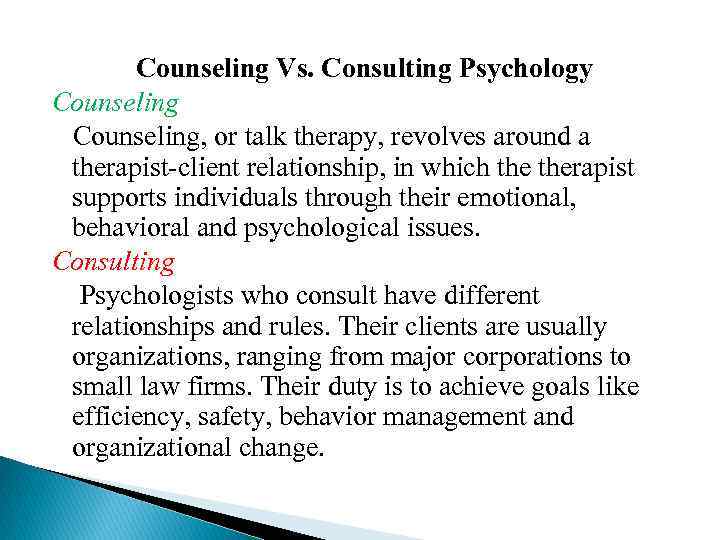 Counseling Vs. Consulting Psychology

Counseling

Counseling, or talk therapy, revolves around a therapist-client relationship, in which the therapist supports individuals through their emotional, behavioral and psychological issues.

Consulting

Psychologists who consult have different relationships and rules. Their clients are usually organizations, ranging from major corporations to small law firms. Their duty is to achieve goals like efficiency, safety, behavior management and organizational change.